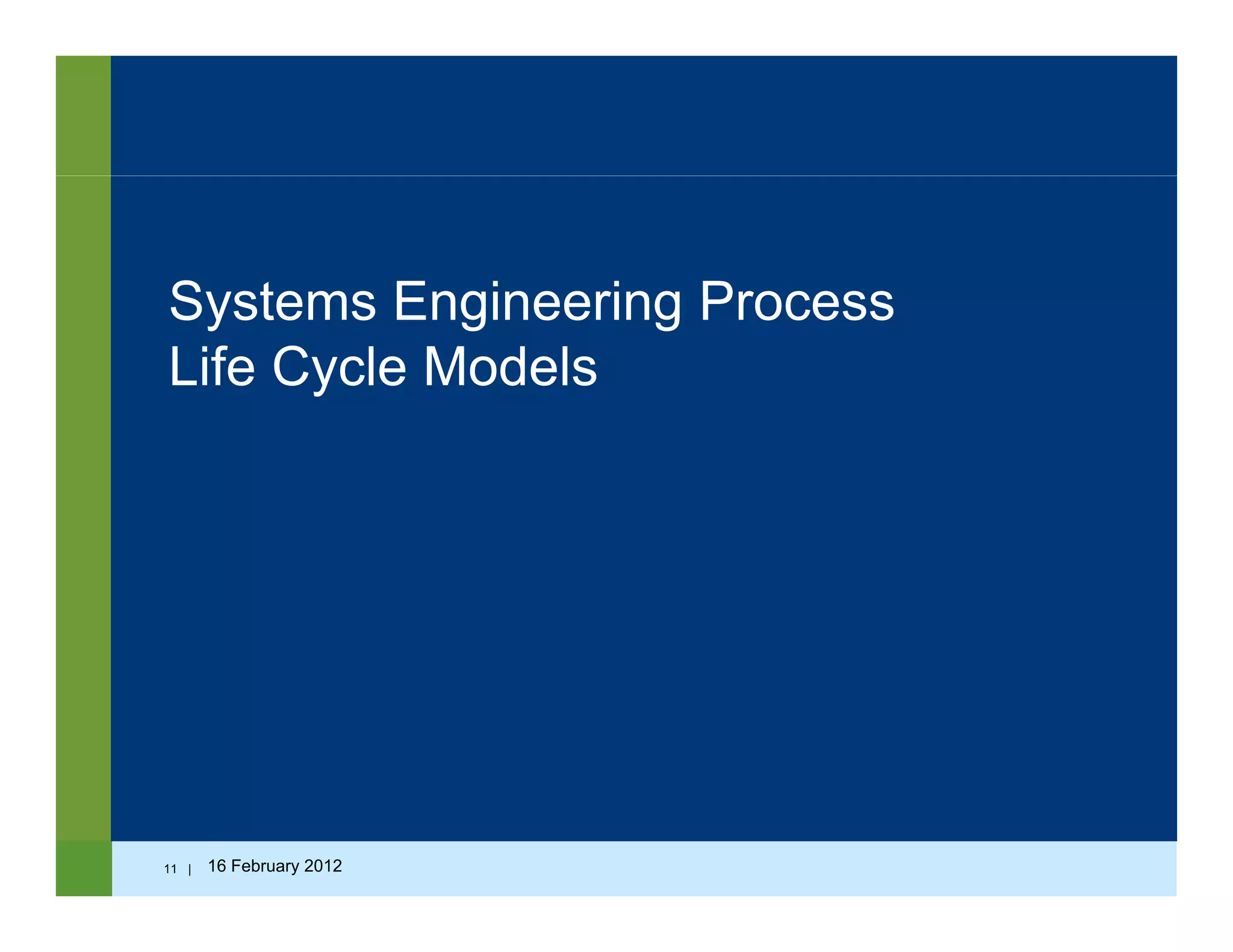 Systems Engineering Process
Life Cycle Models

11 | 16 February 2012